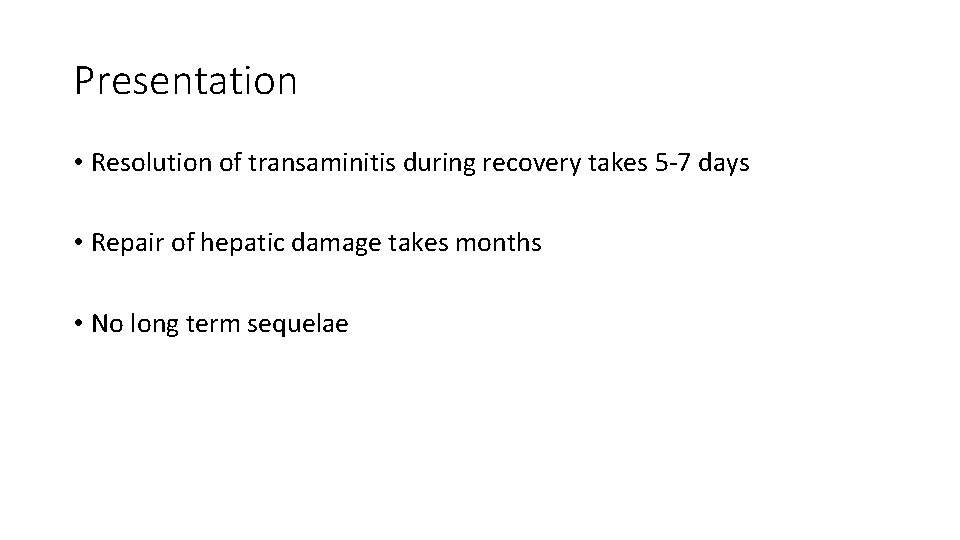 Presentation

• Resolution of transaminitis during recovery takes 5-7 days

• Repair of hepatic damage takes months

• No long term sequelae